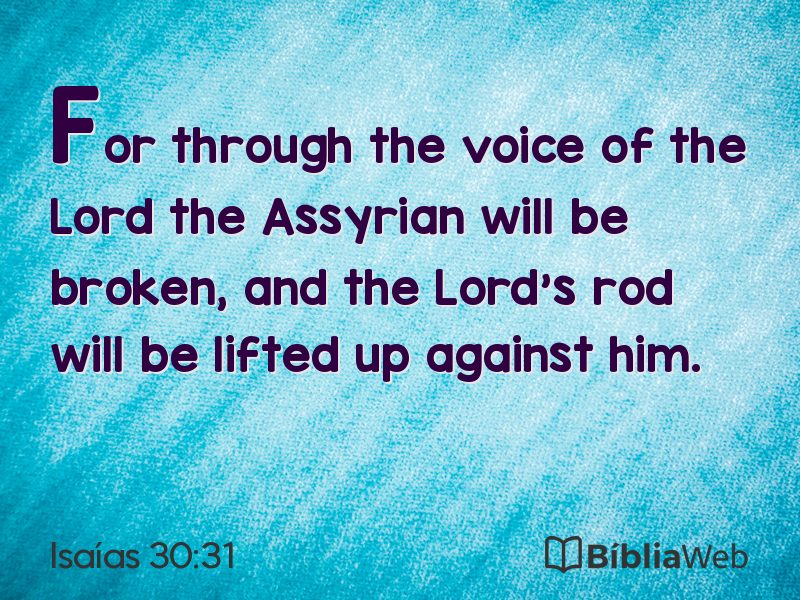 For through the voice of the Lord the Assyrian will be broken, and the Lord's rod will be lifted up against him.

Isaías 30:31

BíbliaWeb